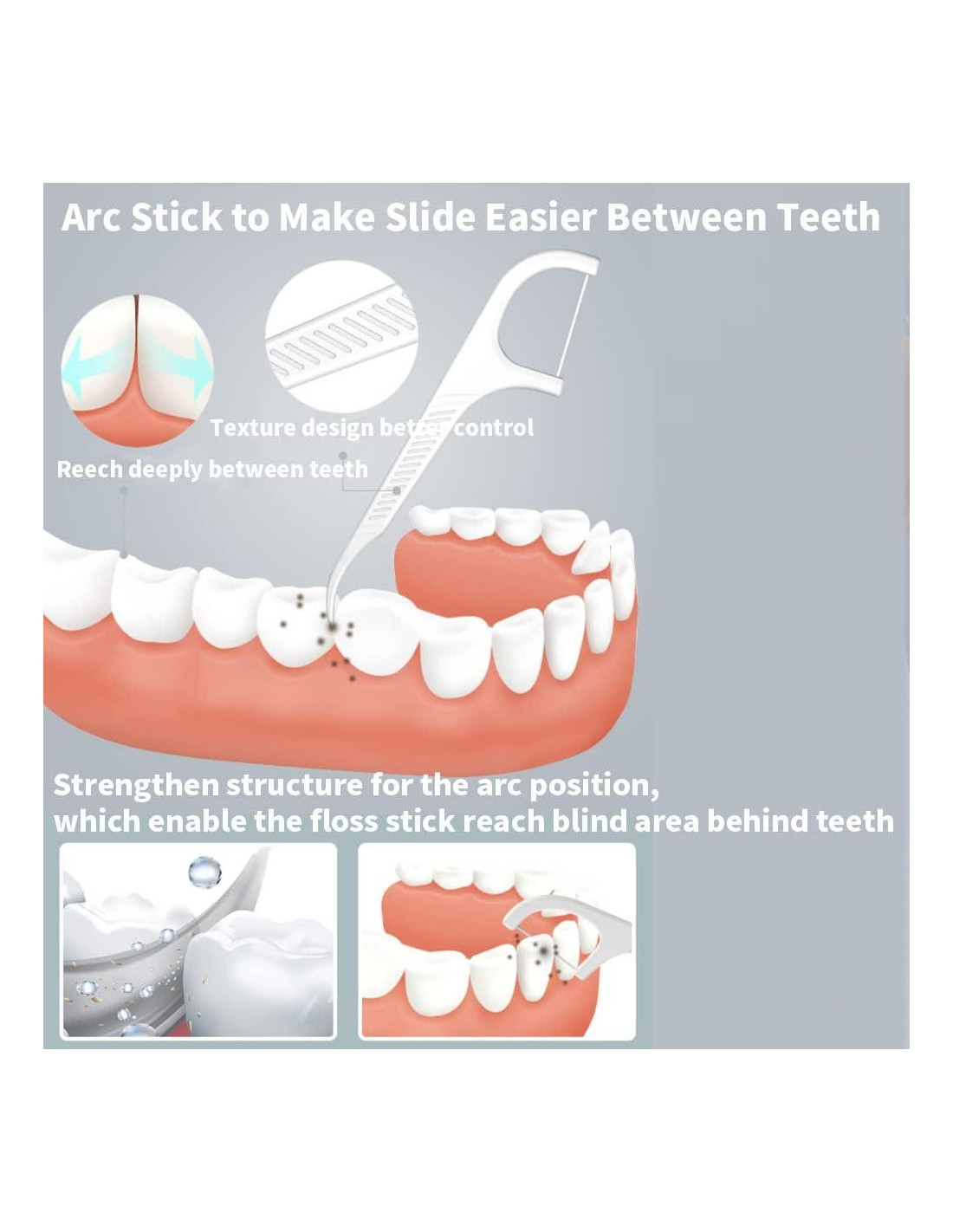 Arc Stick to Make Slide Easier Between Teeth

Texture design better control

Reech deeply between teeth

Strengthen structure for the arc position, which enable the floss stick reach blind area behind teeth